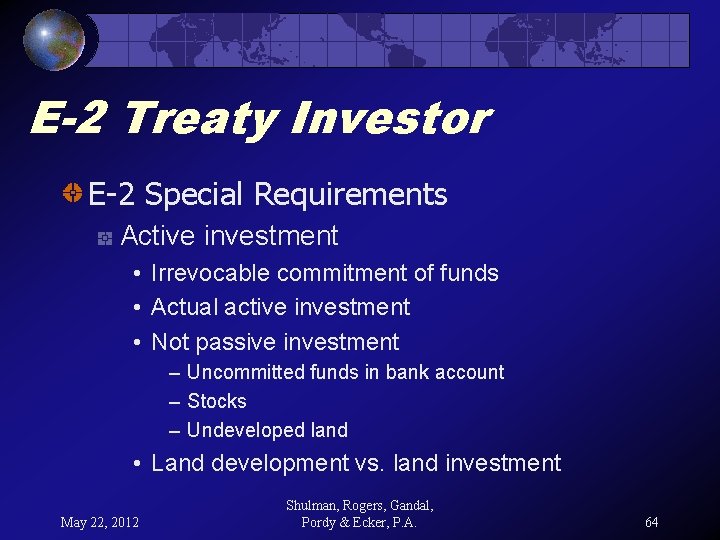 E-2 Treaty Investor

E-2 Special Requirements

Active investment

• Irrevocable commitment of funds
• Actual active investment
• Not passive investment
– Uncommitted funds in bank account
– Stocks
– Undeveloped land
• Land development vs. land investment

May 22, 2012

Shulman, Rogers, Gandal, Pordy & Ecker, P.A.

64